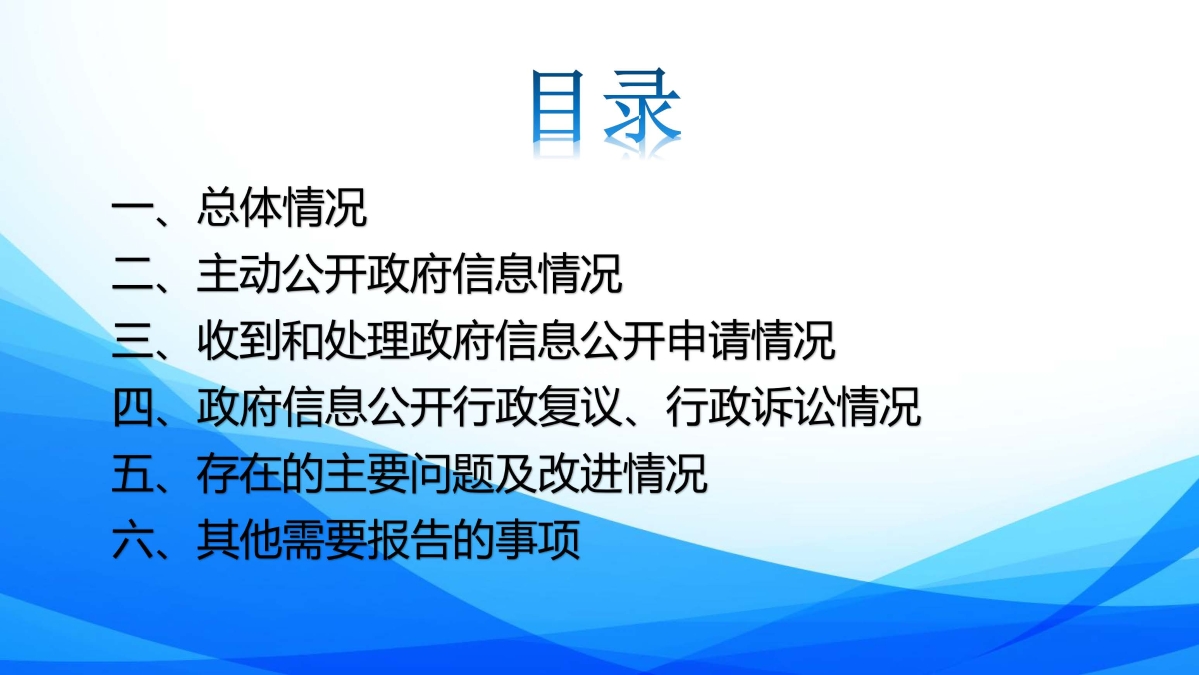 目录

一、总体情况
二、主动公开政府信息情况
三、收到和处理政府信息公开申请情况
四、政府信息公开行政复议、行政诉讼情况
五、存在的主要问题及改进情况
六、其他需要报告的事项